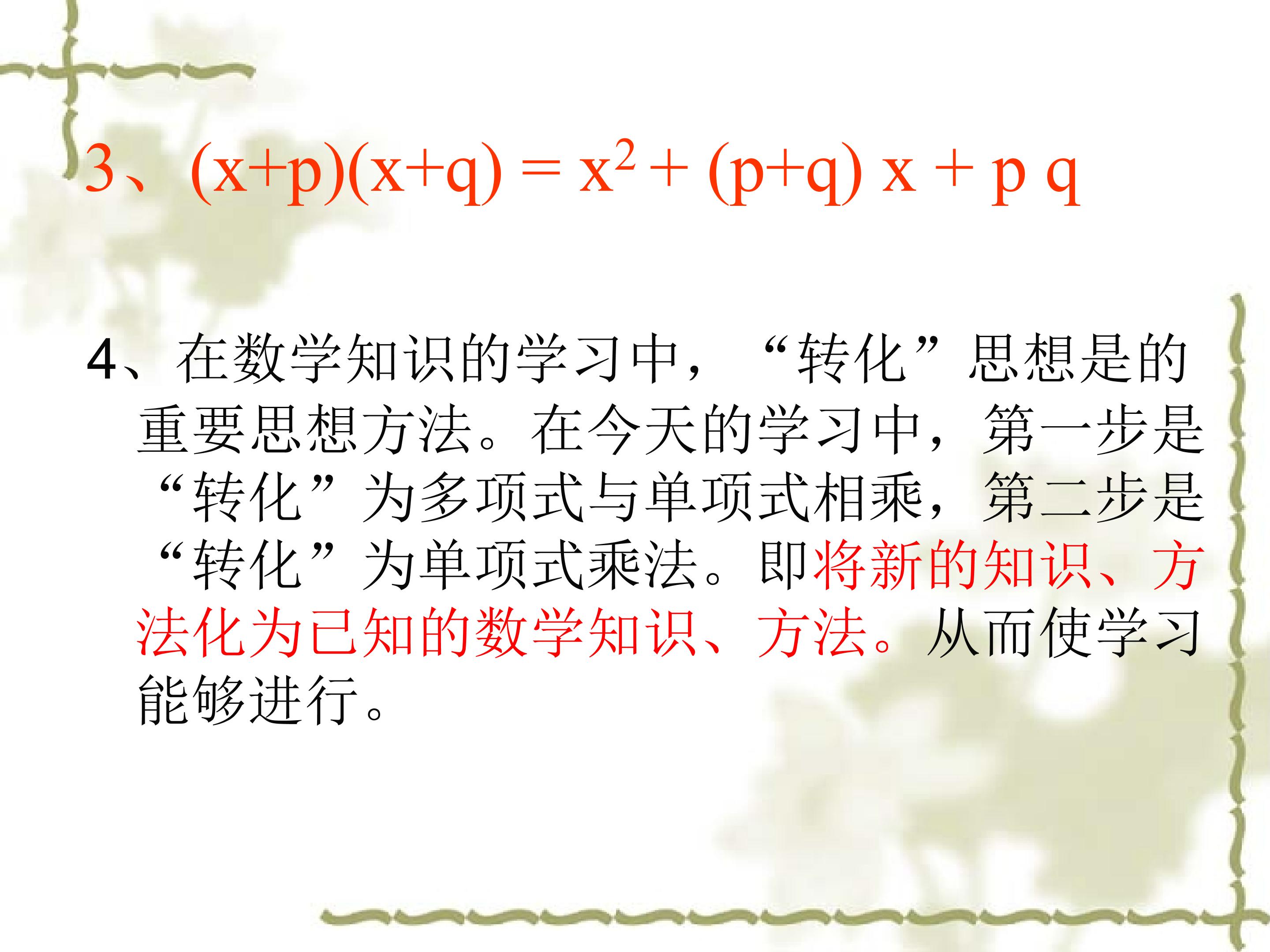 3、$(x+p)(x+q) = x^2 + (p+q)x + pq$

4、在数学知识的学习中，“转化”思想是的重要思想方法。在今天的学习中，第一步是“转化”为多项式与单项式相乘，第二步是“转化”为单项式乘法。即将新的知识、方法化为已知的数学知识、方法。从而使学习能够进行。